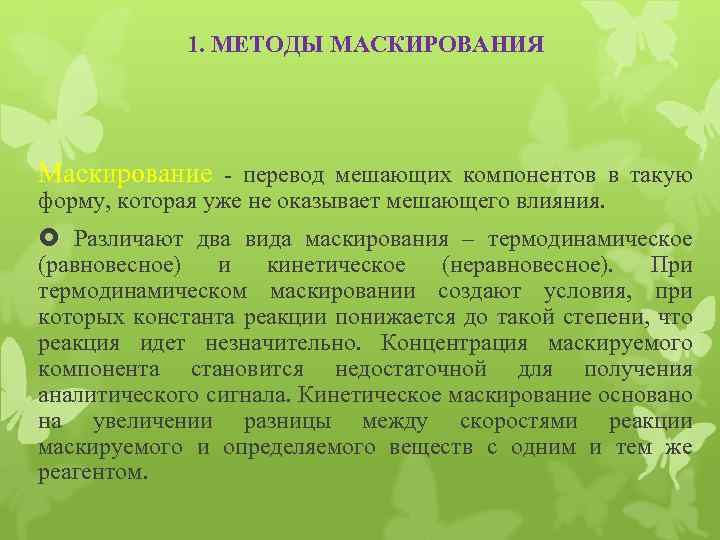 1. МЕТОДЫ МАСКИРОВАНИЯ

Маскирование - перевод мешающих компонентов в такую форму, которая уже не оказывает мешающего влияния.

Различают два вида маскирования – термодинамическое (равновесное) и кинетическое (неравновесное). При термодинамическом маскировании создают условия, при которых константа реакции понижается до такой степени, что реакция идет незначительно. Концентрация маскируемого компонента становится недостаточной для получения аналитического сигнала. Кинетическое маскирование основано на увеличении разницы между скоростями реакции маскируемого и определяемого веществ с одним и тем же реагентом.